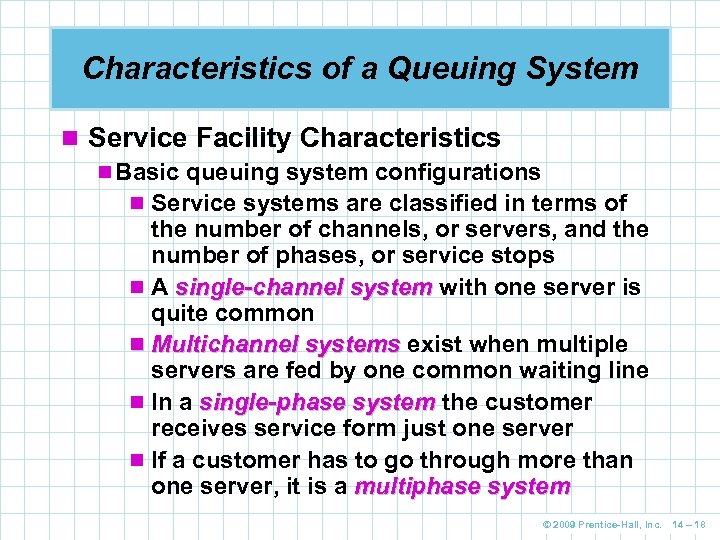 Characteristics of a Queuing System

Service Facility Characteristics

Basic queuing system configurations

Service systems are classified in terms of the number of channels, or servers, and the number of phases, or service stops

A single-channel system with one server is quite common

Multichannel systems exist when multiple servers are fed by one common waiting line

In a single-phase system the customer receives service form just one server

If a customer has to go through more than one server, it is a multiphase system

© 2009 Prentice-Hall, Inc. 14 – 18